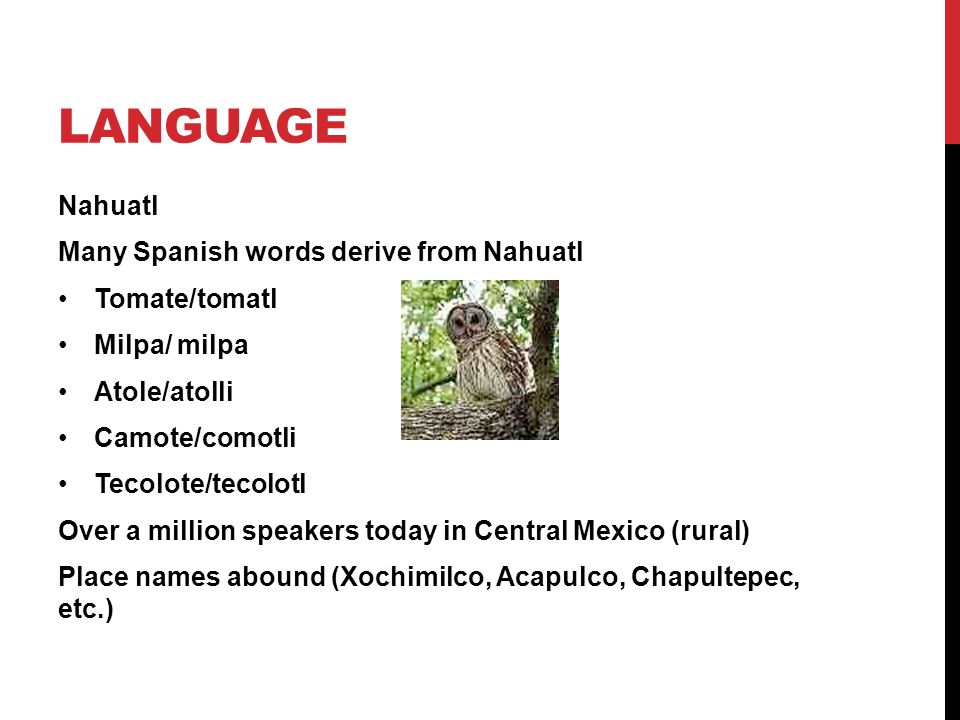 LANGUAGE

Nahuatl

Many Spanish words derive from Nahuatl

• Tomate/tomatl
• Milpa/ milpa
• Atole/atolli
• Camote/comotli
• Tecolote/tecolotl

Over a million speakers today in Central Mexico (rural)

Place names abound (Xochimilco, Acapulco, Chapultepec, etc.)